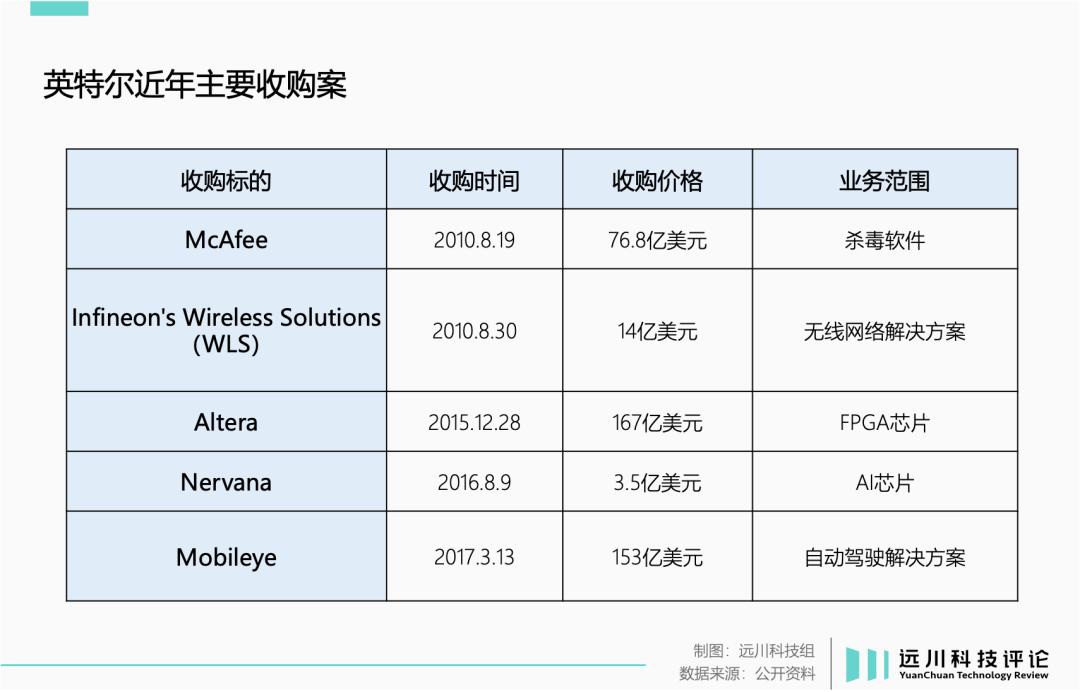 英特尔近年主要收购案

| 收购标的 | 收购时间 | 收购价格 | 业务范围 |
|---|---|---|---|
| McAfee | 2010.8.19 | 76.8亿美元 | 杀毒软件 |
| Infineon's Wireless Solutions (WLS) | 2010.8.30 | 14亿美元 | 无线网络解决方案 |
| Altera | 2015.12.28 | 167亿美元 | FPGA芯片 |
| Nervana | 2016.8.9 | 3.5亿美元 | AI芯片 |
| Mobileye | 2017.3.13 | 153亿美元 | 自动驾驶解决方案 |

制图：远川科技组
数据来源：公开资料

远川科技评论
YuanChuan Technology Review